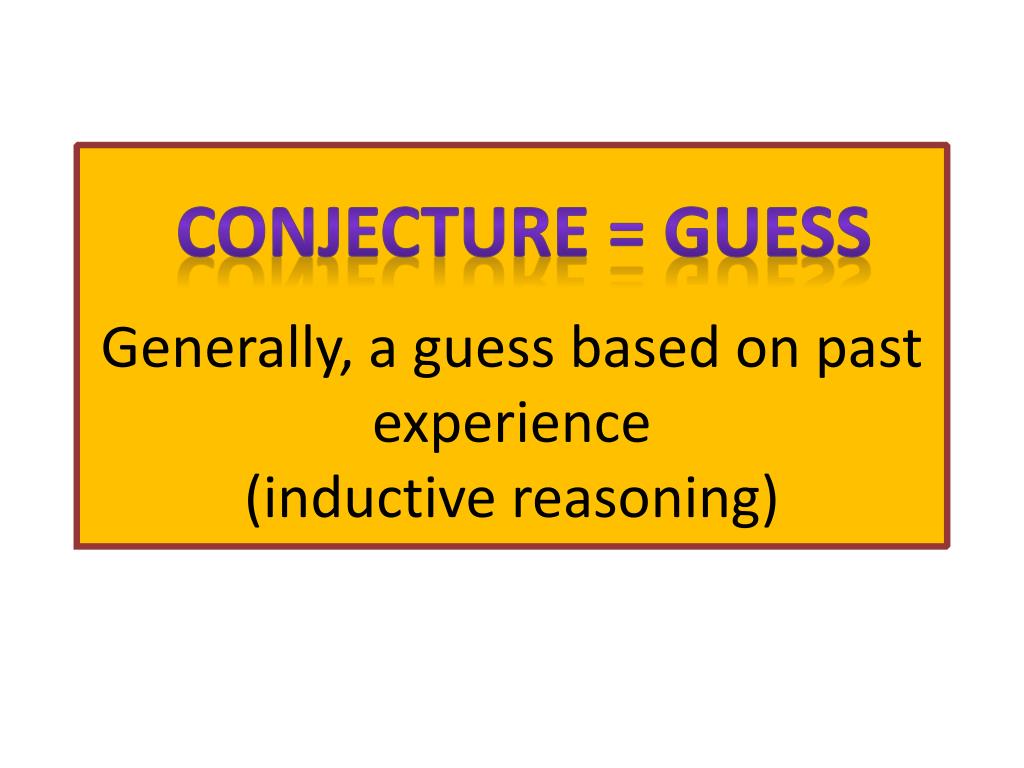 CONJECTURE = GUESS

Generally, a guess based on past experience
(inductive reasoning)